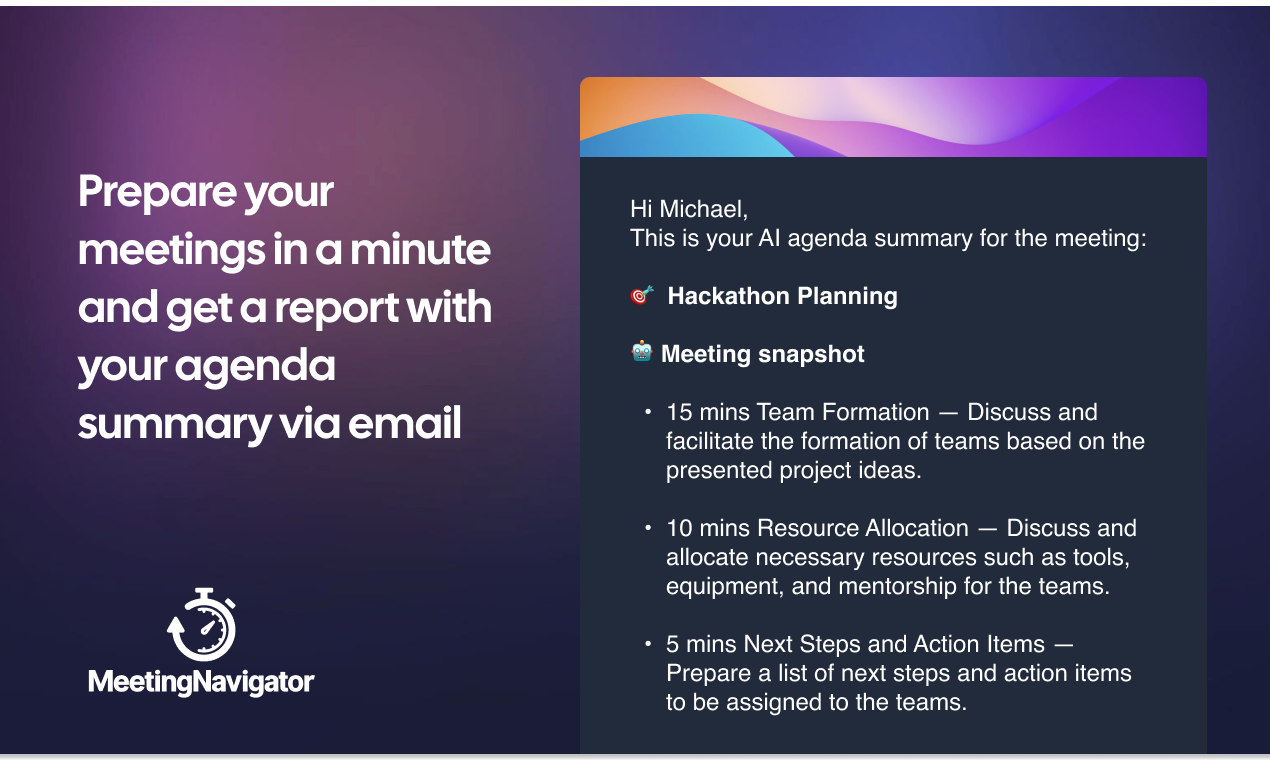 Prepare your meetings in a minute and get a report with your agenda summary via email

MeetingNavigator

Hi Michael,
This is your AI agenda summary for the meeting:

🎯 Hackathon Planning

🤖 Meeting snapshot

• 15 mins Team Formation — Discuss and facilitate the formation of teams based on the presented project ideas.

• 10 mins Resource Allocation — Discuss and allocate necessary resources such as tools, equipment, and mentorship for the teams.

• 5 mins Next Steps and Action Items — Prepare a list of next steps and action items to be assigned to the teams.